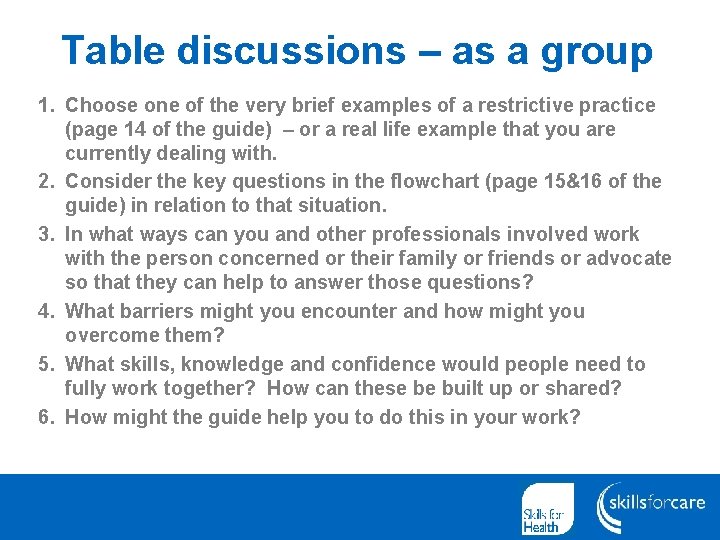 Table discussions – as a group

1. Choose one of the very brief examples of a restrictive practice (page 14 of the guide) – or a real life example that you are currently dealing with.
2. Consider the key questions in the flowchart (page 15&16 of the guide) in relation to that situation.
3. In what ways can you and other professionals involved work with the person concerned or their family or friends or advocate so that they can help to answer those questions?
4. What barriers might you encounter and how might you overcome them?
5. What skills, knowledge and confidence would people need to fully work together? How can these be built up or shared?
6. How might the guide help you to do this in your work?

Skills for Health

skillsforcare